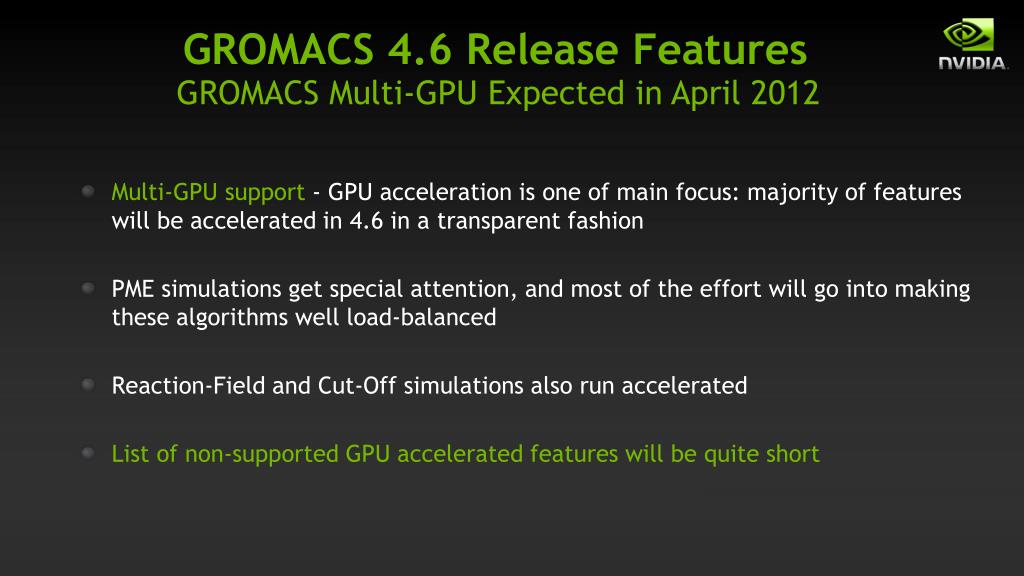 GROMACS 4.6 Release Features
GROMACS Multi-GPU Expected in April 2012

NVIDIA.

Multi-GPU support - GPU acceleration is one of main focus: majority of features will be accelerated in 4.6 in a transparent fashion

PME simulations get special attention, and most of the effort will go into making these algorithms well load-balanced

Reaction-Field and Cut-Off simulations also run accelerated

List of non-supported GPU accelerated features will be quite short